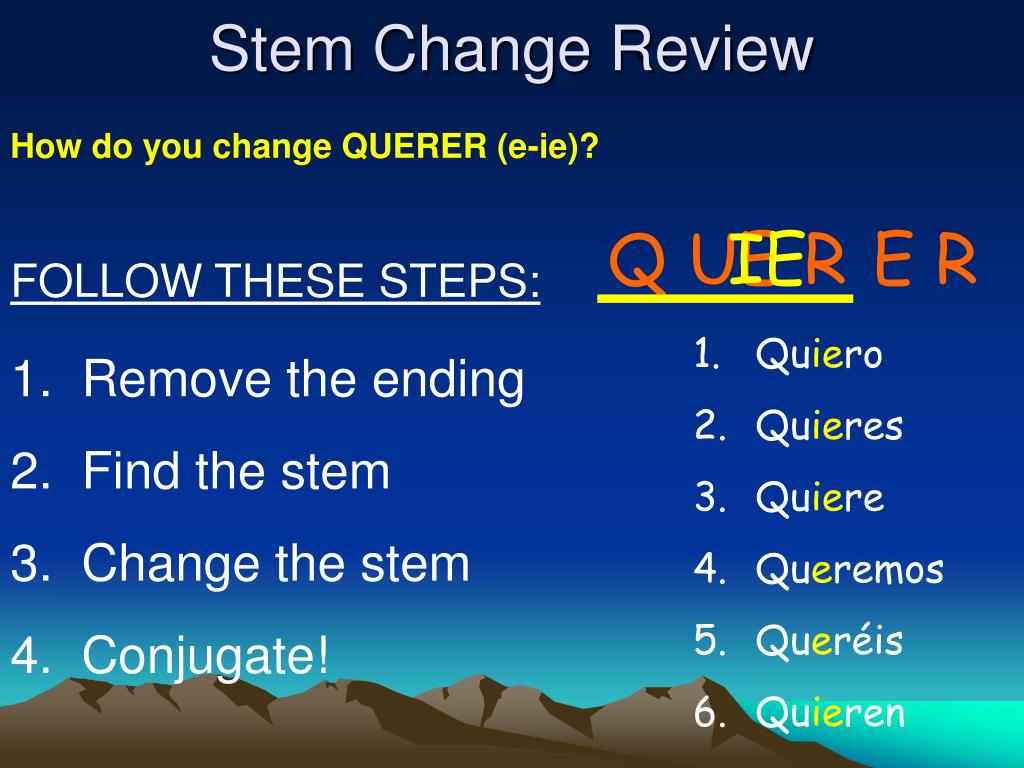 Stem Change Review

How do you change QUERER (e-ie)?

FOLLOW THESE STEPS:

1. Remove the ending
2. Find the stem
3. Change the stem
4. Conjugate!

Q U E R E R
IE

1. Quiero
2. Quieres
3. Quiere
4. Queremos
5. Queréis
6. Quieren